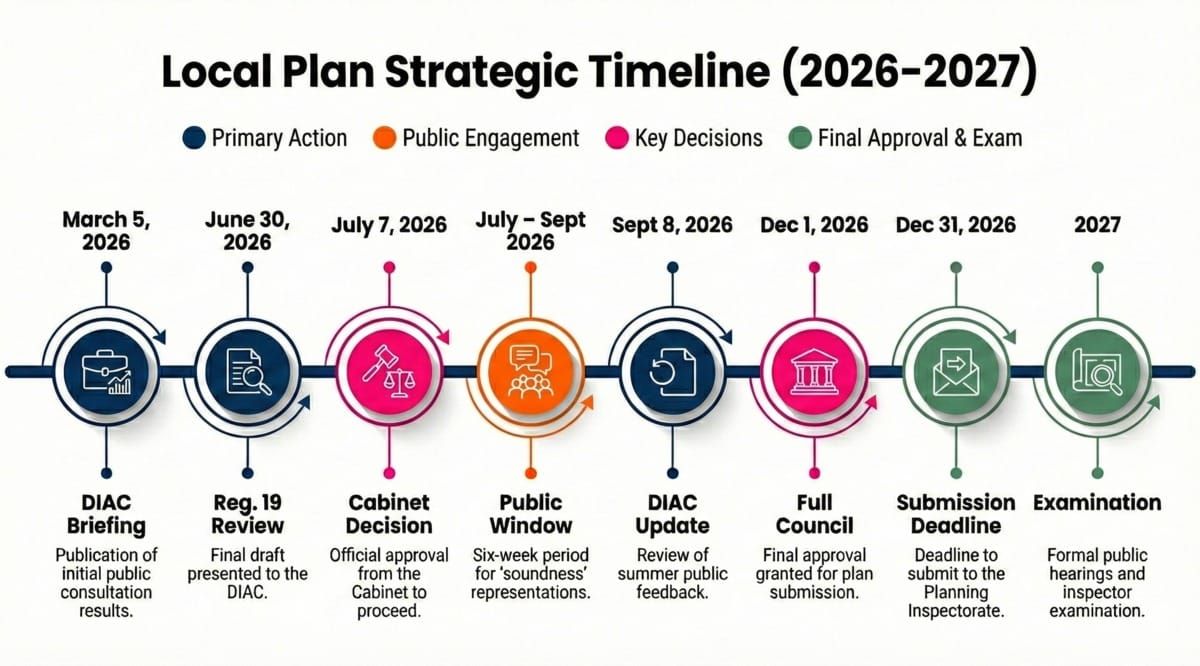 Local Plan Strategic Timeline (2026-2027)

Primary Action Public Engagement Key Decisions Final Approval & Exam

March 5, 2026

DIAC Briefing

Publication of initial public consultation results.

June 30, 2026

Reg. 19 Review

Final draft presented to the DIAC.

July 7, 2026

Cabinet Decision

Official approval from the Cabinet to proceed.

July – Sept 2026

Public Window

Six-week period for 'soundness' representations.

Sept 8, 2026

DIAC Update

Review of summer public feedback.

Dec 1, 2026

Full Council

Final approval granted for plan submission.

Dec 31, 2026

Submission Deadline

Deadline to submit to the Planning Inspectorate.

2027

Examination

Formal public hearings and inspector examination.